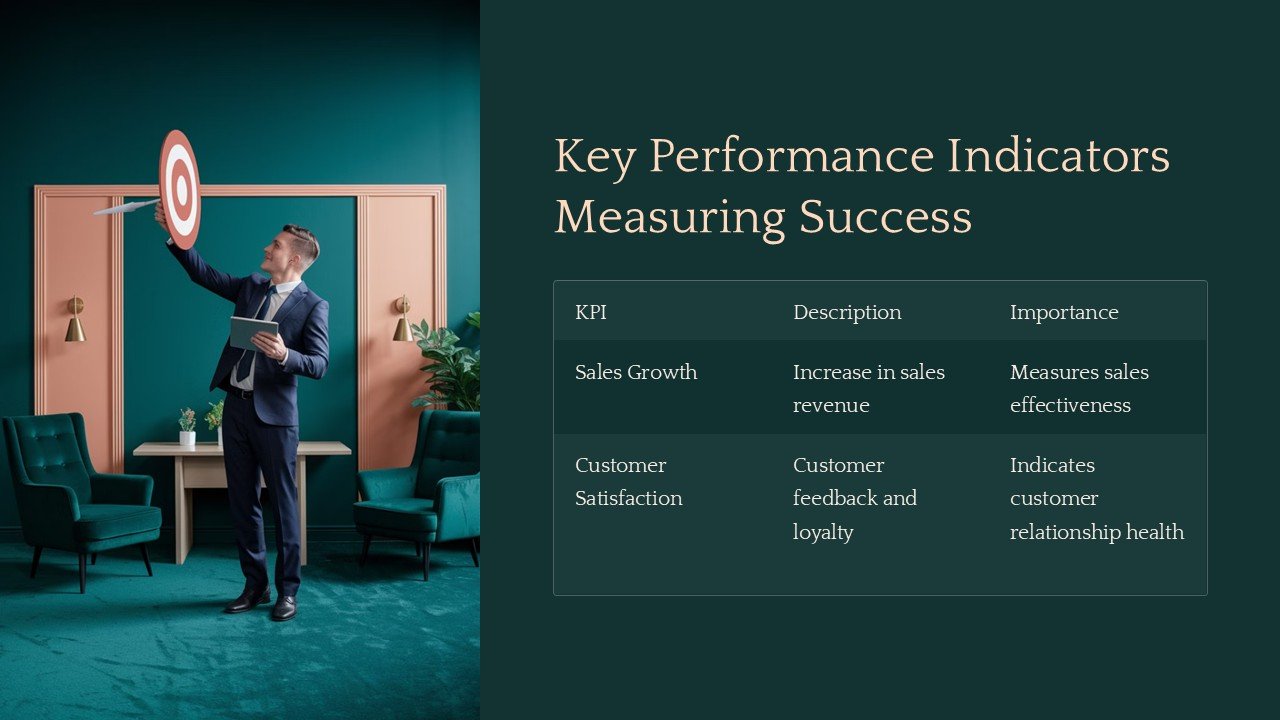 Key Performance Indicators Measuring Success

| KPI | Description | Importance |
|---|---|---|
| Sales Growth | Increase in sales revenue | Measures sales effectiveness |
| Customer Satisfaction | Customer feedback and loyalty | Indicates customer relationship health |